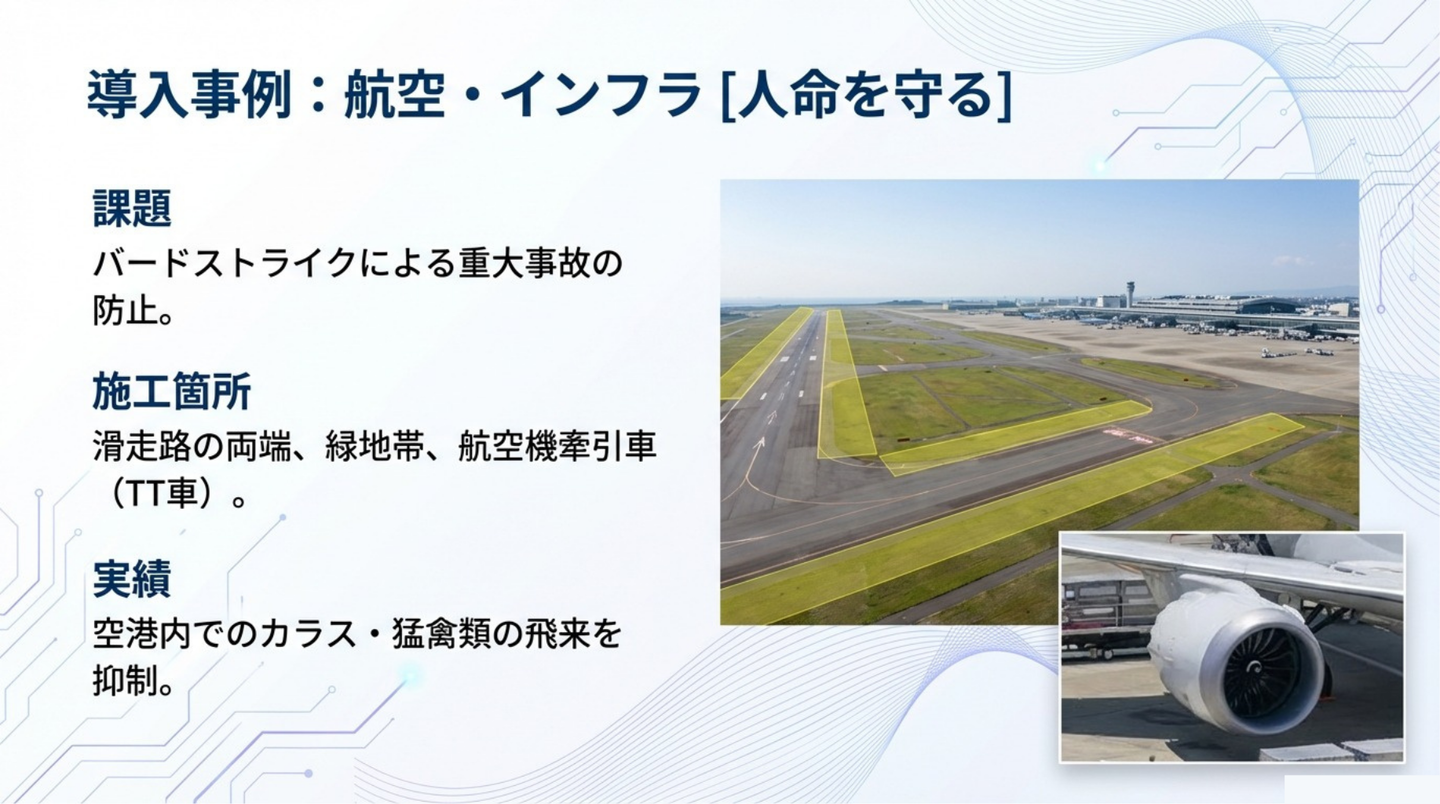 導入事例：航空・インフラ [人命を守る]

課題
バードストライクによる重大事故の防止。

施工箇所
滑走路の両端、緑地帯、航空機牽引車（TT車）。

実績
空港内でのカラス・猛禽類の飛来を抑制。